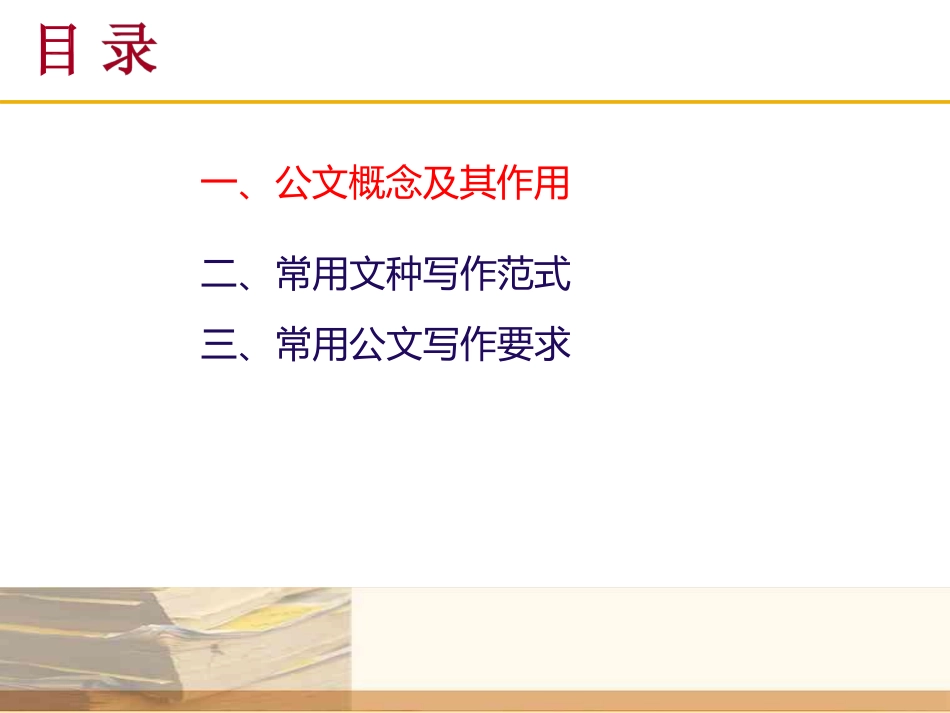 目 录

一、公文概念及其作用

二、常用文种写作范式

三、常用公文写作要求